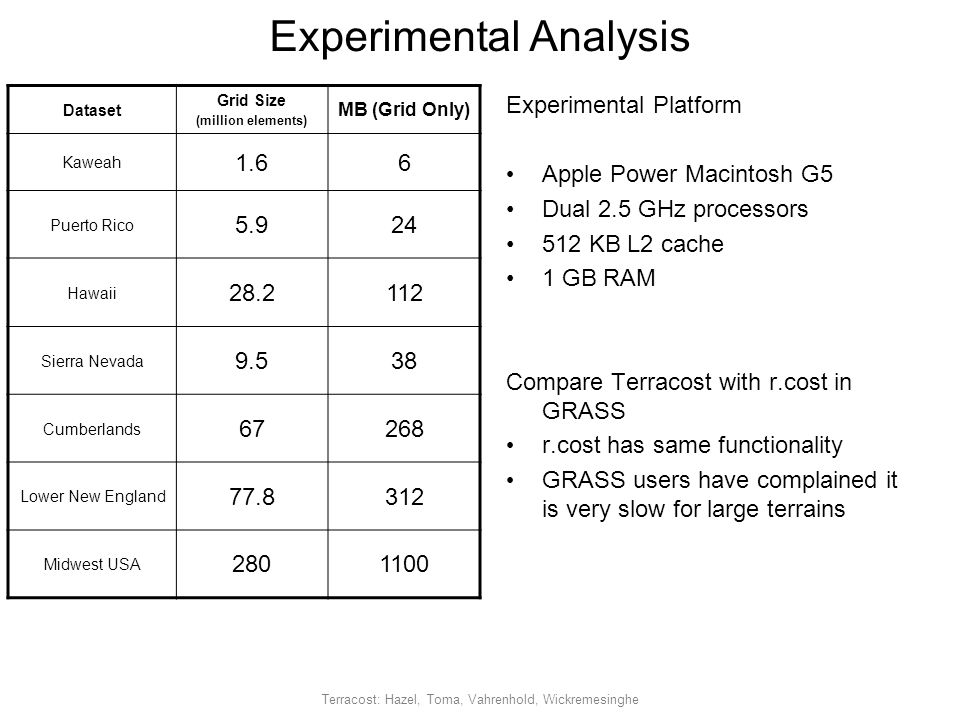 Experimental Analysis

| Dataset | Grid Size (million elements) | MB (Grid Only) |
|---|---|---|
| Kaweah | 1.6 | 6 |
| Puerto Rico | 5.9 | 24 |
| Hawaii | 28.2 | 112 |
| Sierra Nevada | 9.5 | 38 |
| Cumberlands | 67 | 268 |
| Lower New England | 77.8 | 312 |
| Midwest USA | 280 | 1100 |

Experimental Platform

• Apple Power Macintosh G5
• Dual 2.5 GHz processors
• 512 KB L2 cache
• 1 GB RAM

Compare Terracost with r.cost in GRASS
• r.cost has same functionality
• GRASS users have complained it is very slow for large terrains

Terracost: Hazel, Toma, Vahrenhold, Wickremesinghe